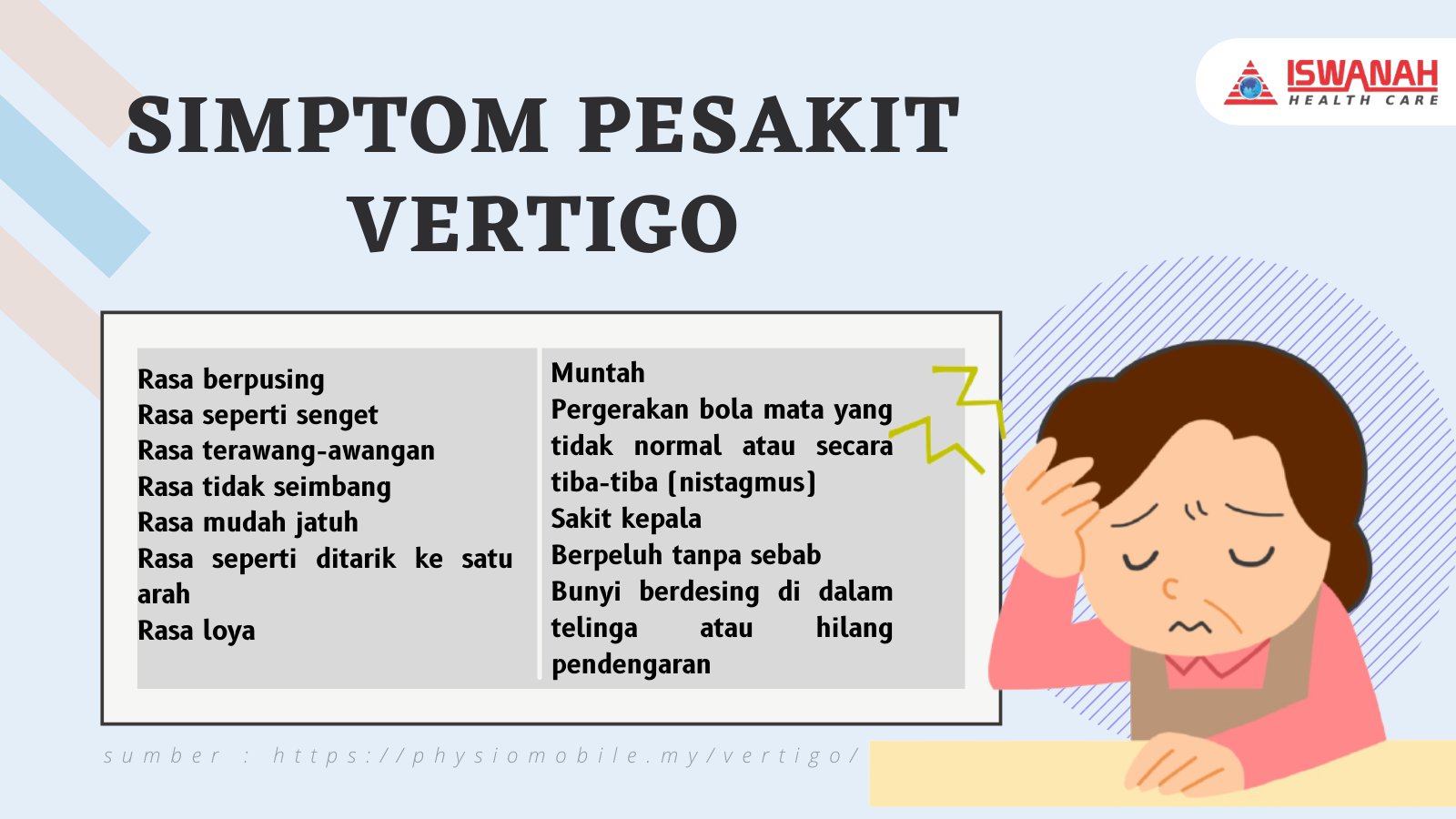 ISWANAH
HEALTH CARE

SIMPTOM PESAKIT VERTIGO

Rasa berpusing
Rasa seperti senget
Rasa terawang-awangan
Rasa tidak seimbang
Rasa mudah jatuh
Rasa seperti ditarik ke satu arah
Rasa loya

Muntah
Pergerakan bola mata yang tidak normal atau secara tiba-tiba (nistagmus)
Sakit kepala
Berpeluh tanpa sebab
Bunyi berdesing di dalam telinga atau hilang pendengaran

sumber : https://physiomobile.my/vertigo/